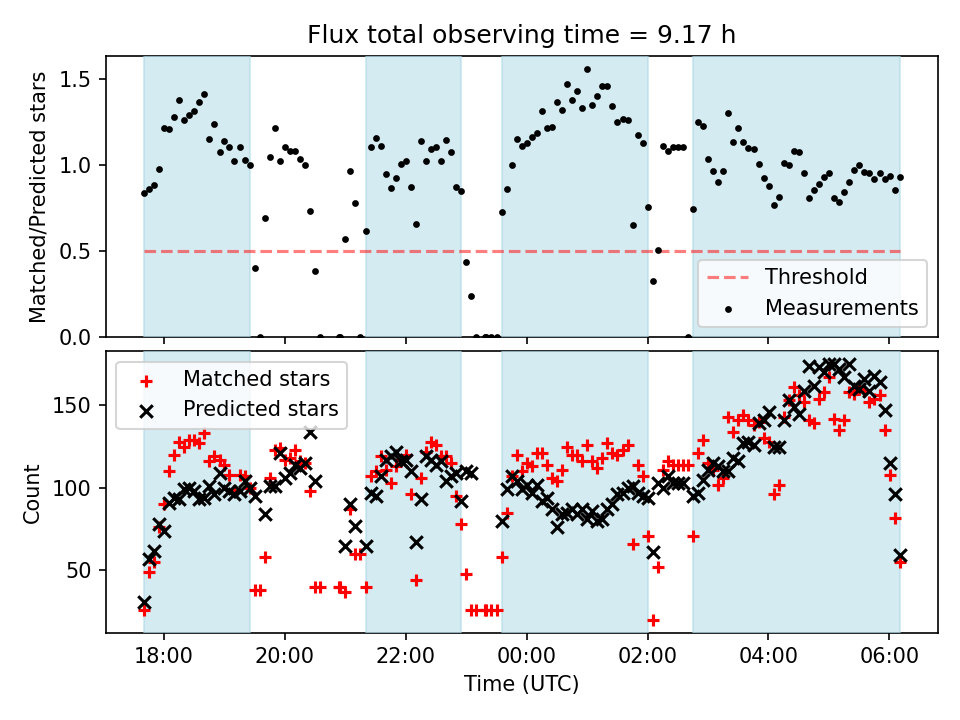 Flux total observing time = 9.17 h

Matched/Predicted stars

1.5
1.0
0.5
0.0

Threshold
Measurements

Matched stars
Predicted stars

Count

150
100
50

18:00
20:00
22:00
00:00
02:00
04:00
06:00

Time (UTC)